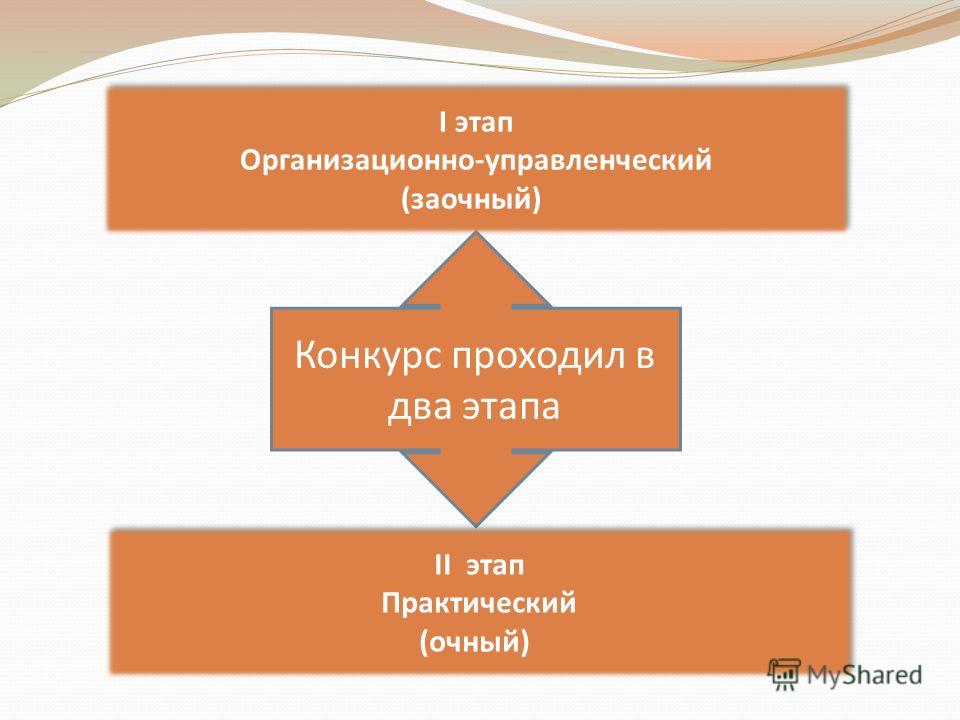 I этап
Организационно-управленческий
(заочный)

Конкурс проходил в два этапа

II этап
Практический
(очный)

MyShared